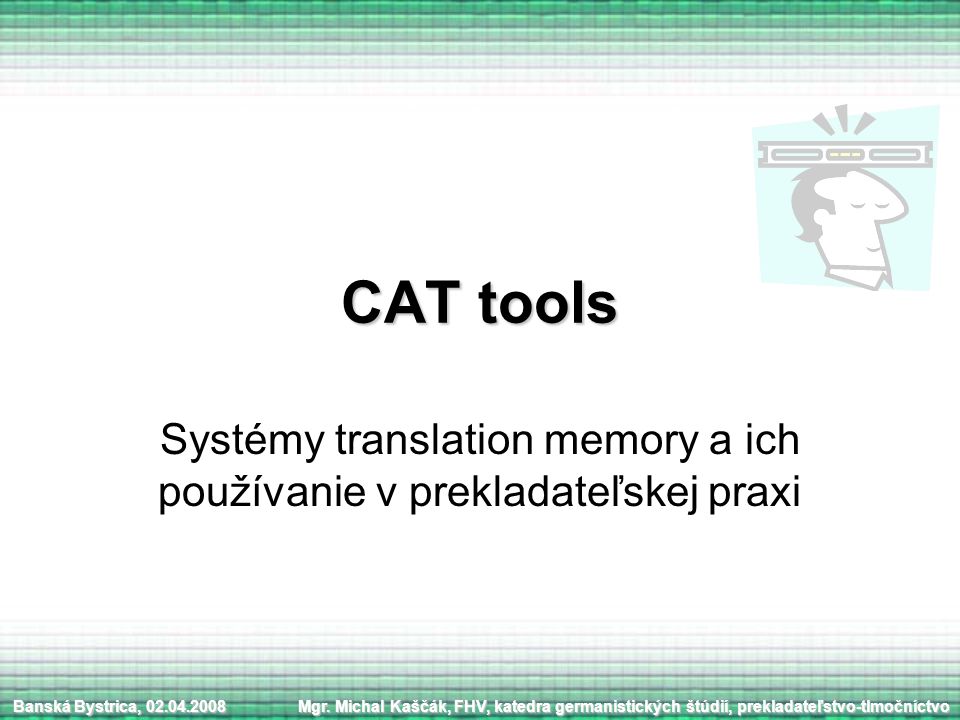 CAT tools

Systémy translation memory a ich používanie v prekladateľskej praxi

Banská Bystrica, 02.04.2008

Mgr. Michal Kaščák, FHV, katedra germanistických štúdií, prekladateľstvo-tlmočníctvo